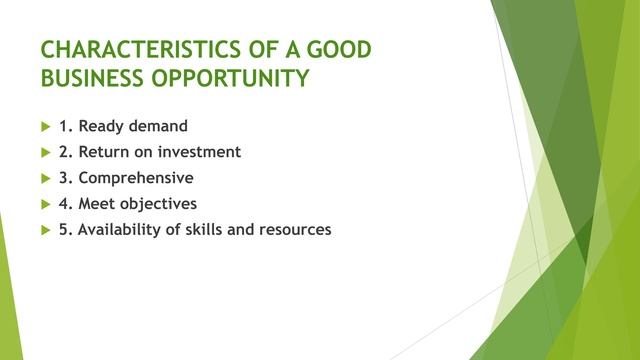 CHARACTERISTICS OF A GOOD BUSINESS OPPORTUNITY

1. Ready demand
2. Return on investment
3. Comprehensive
4. Meet objectives
5. Availability of skills and resources